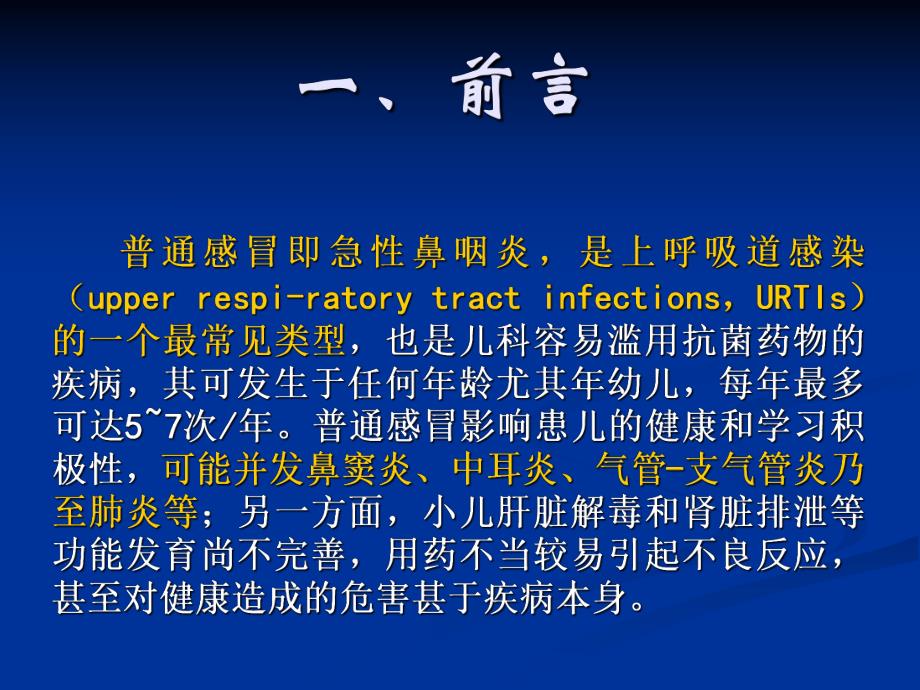 一、前言

普通感冒即急性鼻咽炎，是上呼吸道感染（upper respi-ratory tract infections，URTIs）的一个最常见类型，也是儿科容易滥用抗菌药物的疾病，其可发生于任何年龄尤其年幼儿，每年最多可达5~7次/年。普通感冒影响患儿的健康和学习积极性，可能并发鼻窦炎、中耳炎、气管-支气管炎乃至肺炎等；另一方面，小儿肝脏解毒和肾脏排泄等功能发育尚不完善，用药不当较易引起不良反应，甚至对健康造成的危害甚于疾病本身。